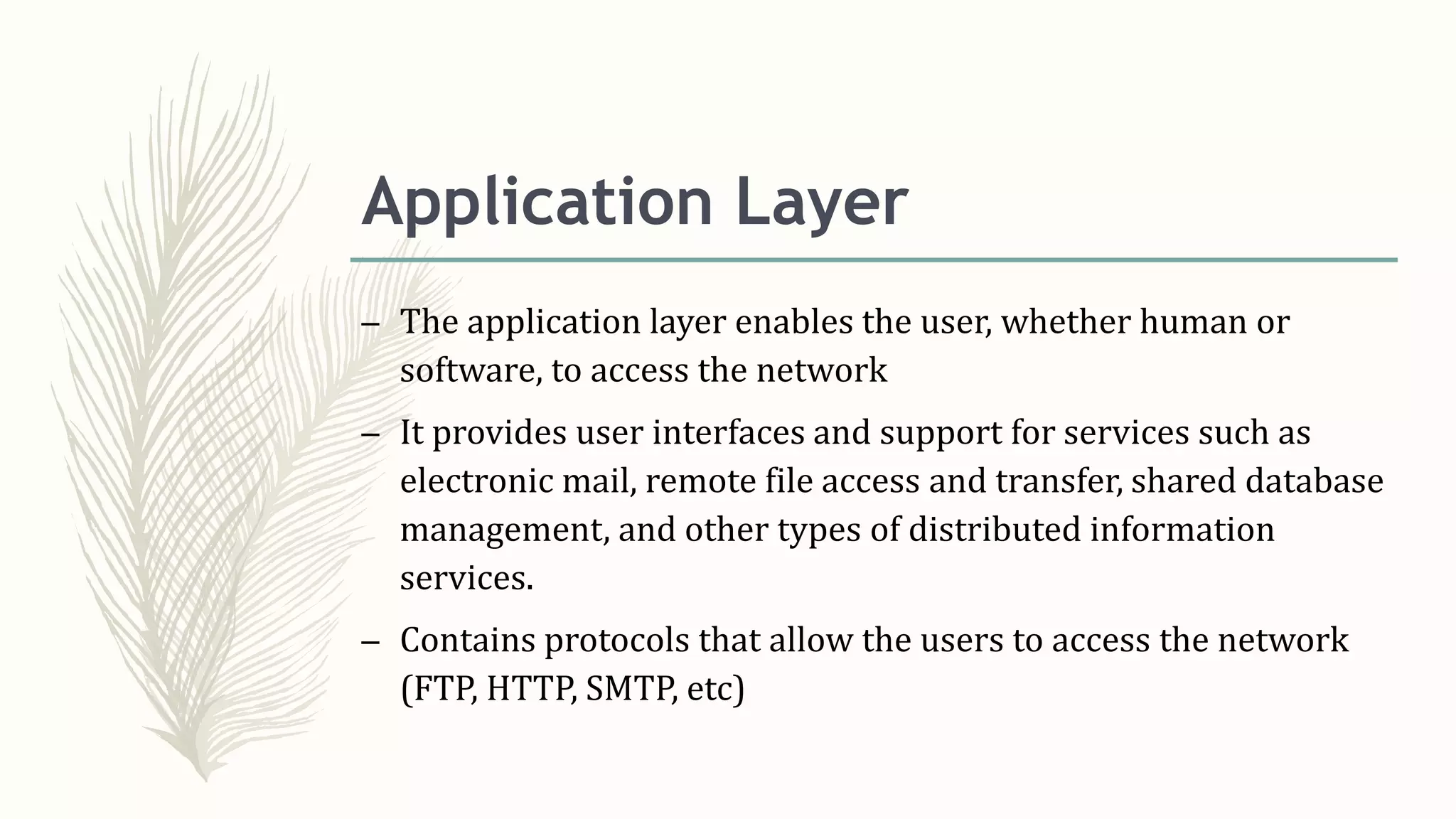 Application Layer

– The application layer enables the user, whether human or software, to access the network

– It provides user interfaces and support for services such as electronic mail, remote file access and transfer, shared database management, and other types of distributed information services.

– Contains protocols that allow the users to access the network (FTP, HTTP, SMTP, etc)